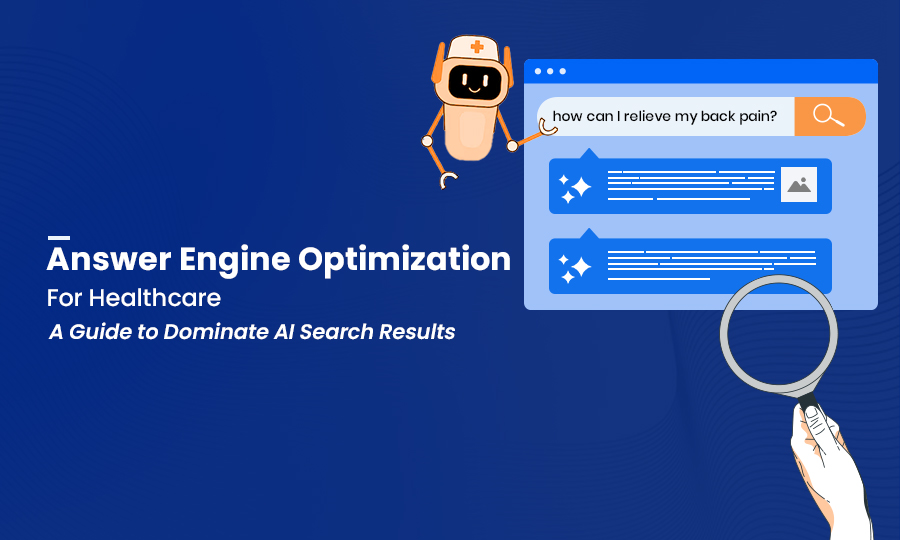 how can I relieve my back pain?

Answer Engine Optimization
For Healthcare
A Guide to Dominate AI Search Results